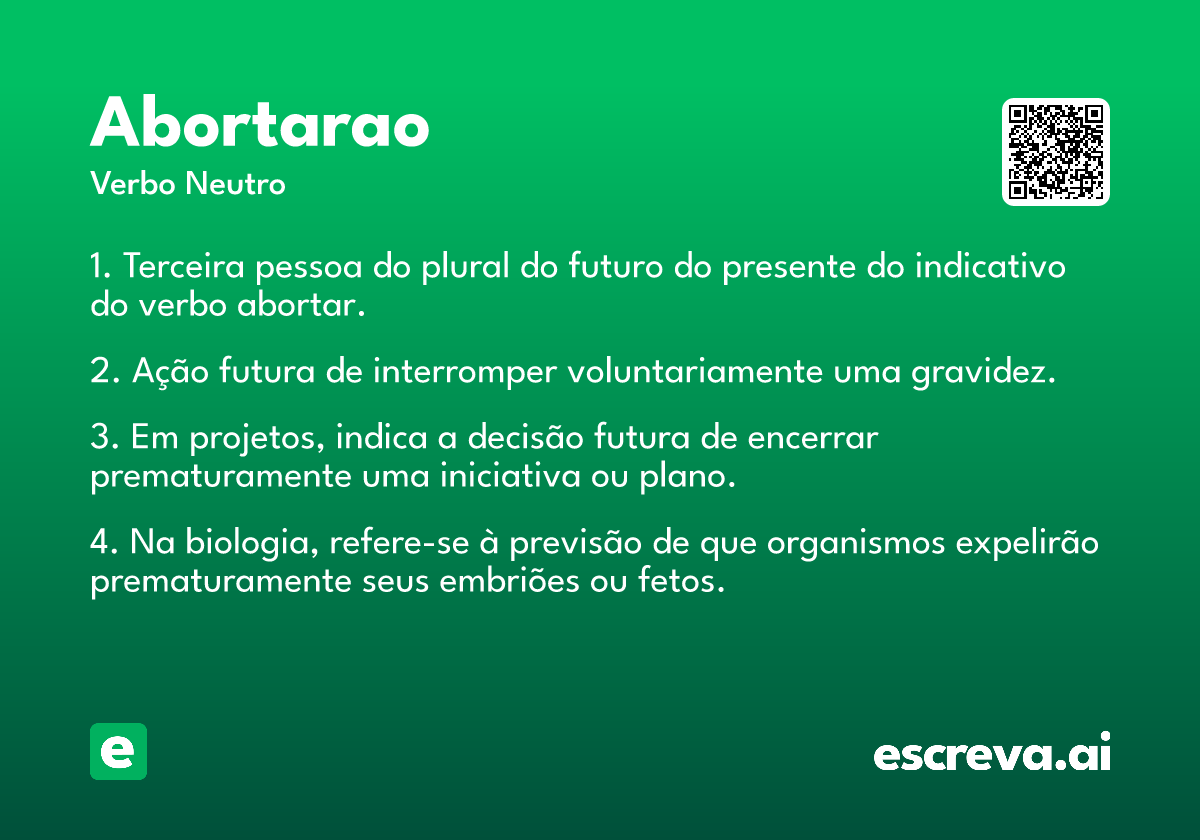 Abortarao

Verbo Neutro

1. Terceira pessoa do plural do futuro do presente do indicativo do verbo abortar.

2. Ação futura de interromper voluntariamente uma gravidez.

3. Em projetos, indica a decisão futura de encerrar prematuramente uma iniciativa ou plano.

4. Na biologia, refere-se à previsão de que organismos expelirão prematuramente seus embriões ou fetos.

e

escreva.ai